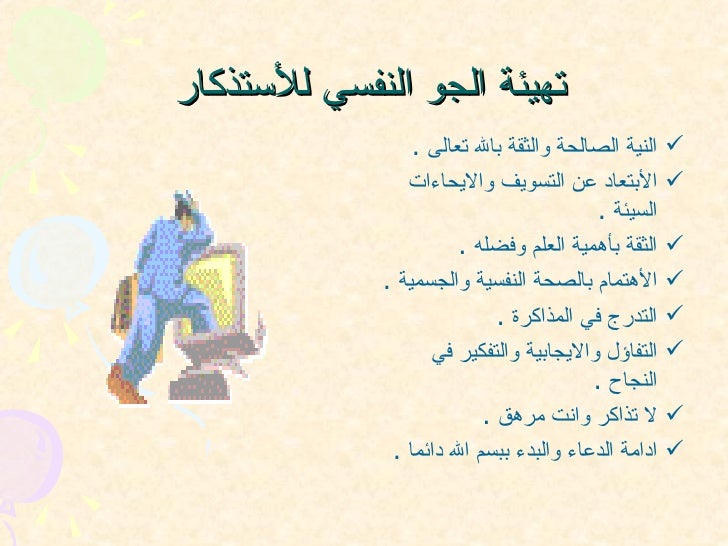 تهيئة الجو النفسي للأستذكار

✓ النية الصالحة والثقة بالله تعالى .
✓ الأبتعاد عن التسويف والايحاءات السيئة .
✓ الثقة بأهمية العلم وفضله .
✓ الأهتمام بالصحة النفسية والجسمية .
✓ التدرج في المذاكرة .
✓ التفاؤل والايجابية والتفكير في النجاح .
✓ لا تذاكر وانت مرهق .
✓ ادامة الدعاء والبدء ببسم الله دائما .